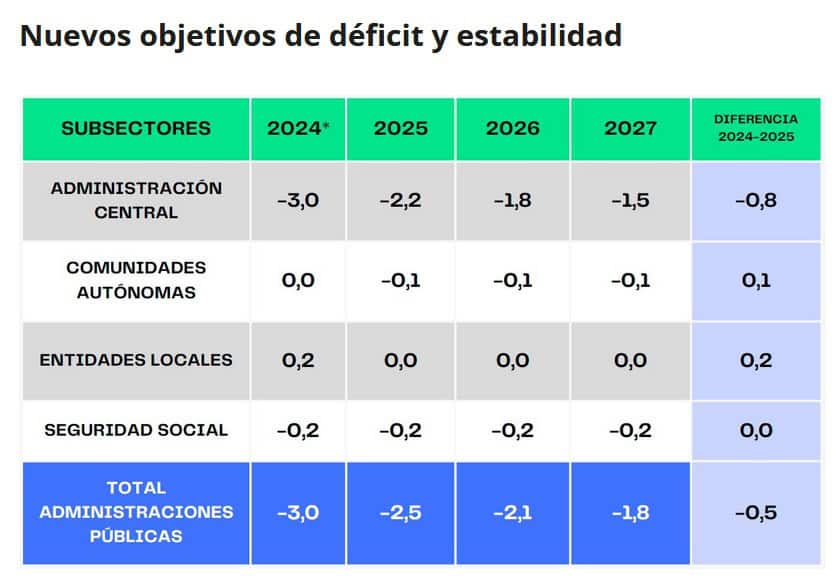 Nuevos objetivos de déficit y estabilidad

| SUBSECTORES | 2024* | 2025 | 2026 | 2027 | DIFERENCIA 2024-2025 |
|---|---|---|---|---|---|
| ADMINISTRACIÓN CENTRAL | -3,0 | -2,2 | -1,8 | -1,5 | -0,8 |
| COMUNIDADES AUTÓNOMAS | 0,0 | -0,1 | -0,1 | -0,1 | 0,1 |
| ENTIDADES LOCALES | 0,2 | 0,0 | 0,0 | 0,0 | 0,2 |
| SEGURIDAD SOCIAL | -0,2 | -0,2 | -0,2 | -0,2 | 0,0 |
| TOTAL ADMINISTRACIONES PÚBLICAS | -3,0 | -2,5 | -2,1 | -1,8 | -0,5 |